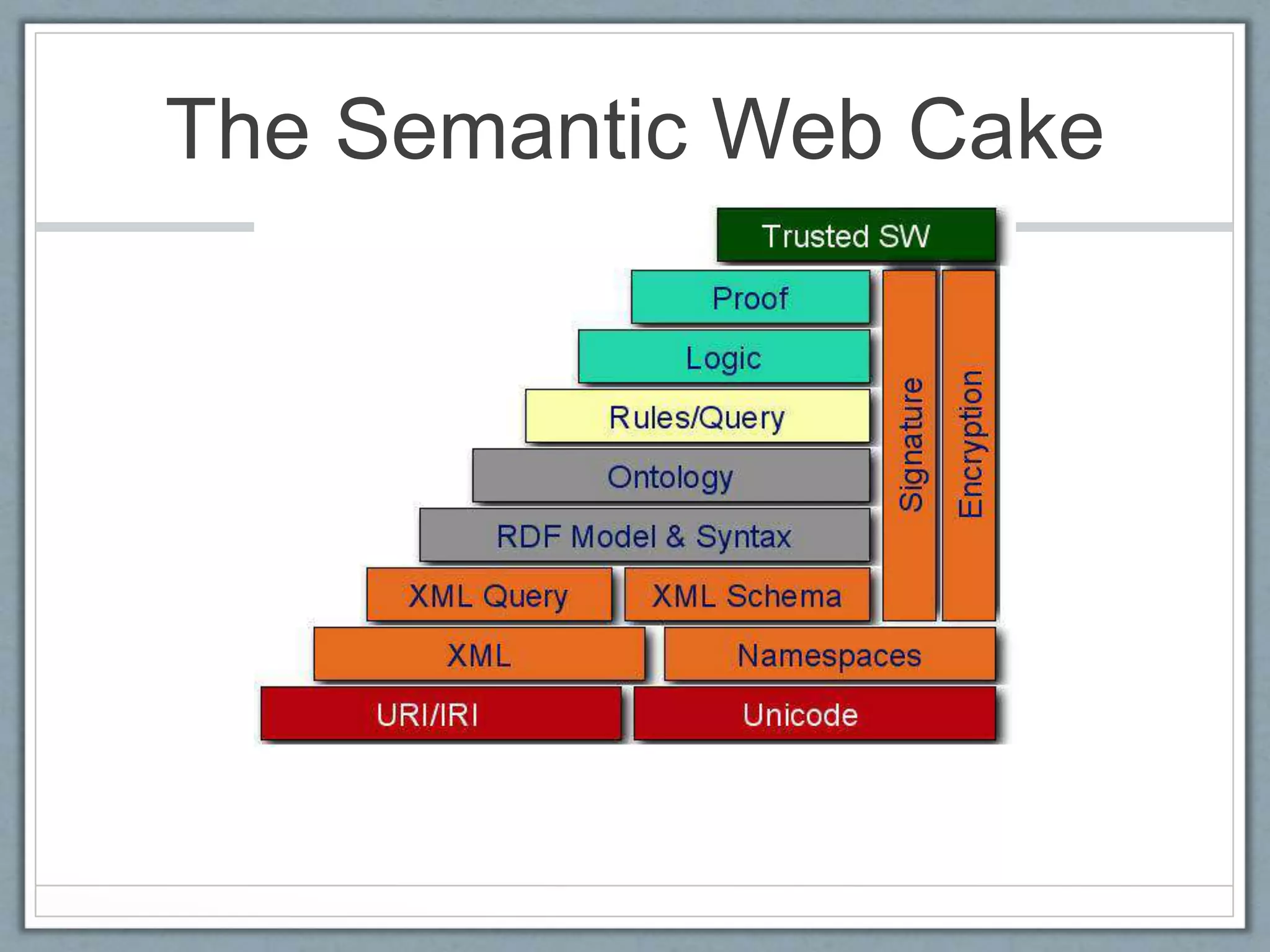 The Semantic Web Cake

Trusted SW

Proof

Logic

Rules/Query

Ontology

RDF Model & Syntax

XML Query

XML Schema

Signature

Encryption

XML

Namespaces

URI/IRI

Unicode